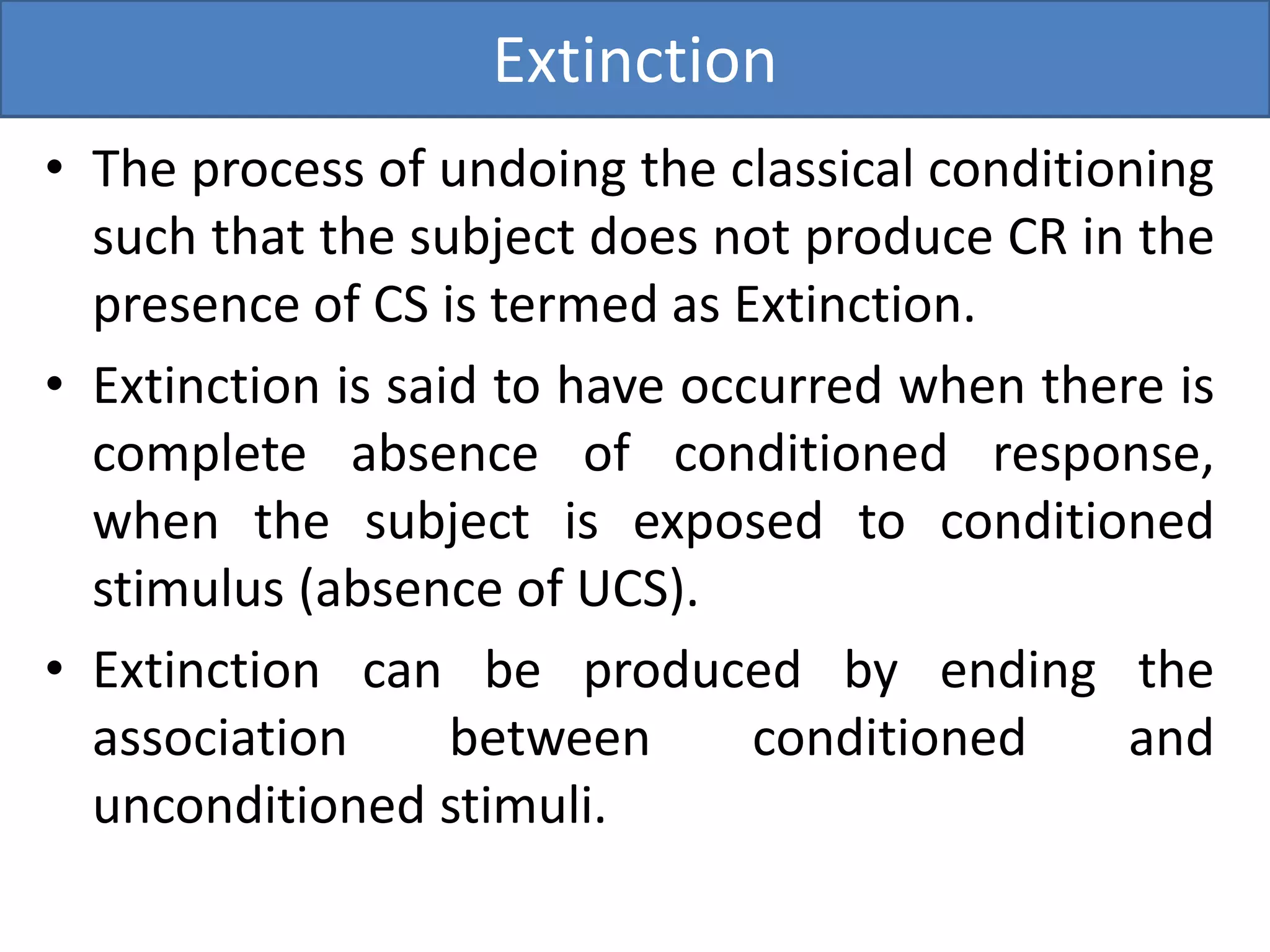 Extinction

• The process of undoing the classical conditioning such that the subject does not produce CR in the presence of CS is termed as Extinction.

• Extinction is said to have occurred when there is complete absence of conditioned response, when the subject is exposed to conditioned stimulus (absence of UCS).

• Extinction can be produced by ending the association between conditioned and unconditioned stimuli.